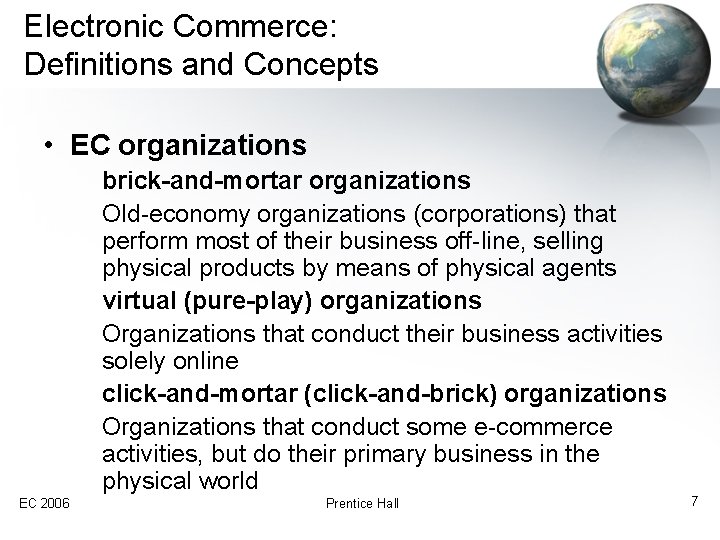 Electronic Commerce:
Definitions and Concepts

• EC organizations

brick-and-mortar organizations

Old-economy organizations (corporations) that perform most of their business off-line, selling physical products by means of physical agents

virtual (pure-play) organizations

Organizations that conduct their business activities solely online

click-and-mortar (click-and-brick) organizations

Organizations that conduct some e-commerce activities, but do their primary business in the physical world

EC 2006

Prentice Hall

7